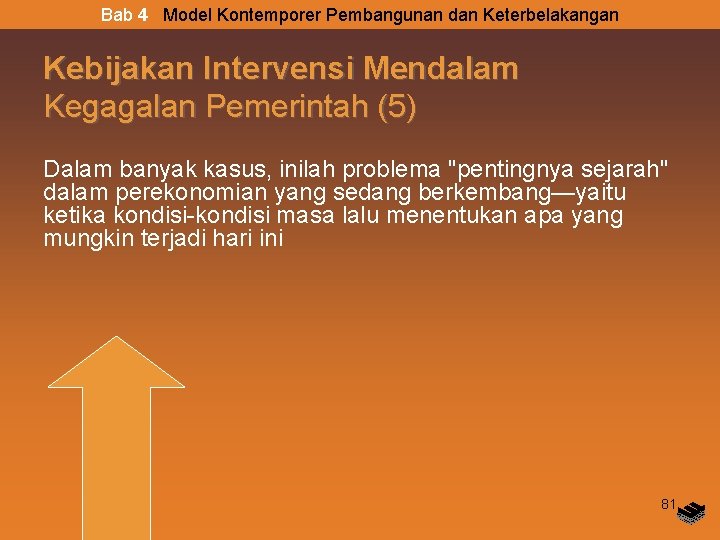 Bab 4 Model Kontemporer Pembangunan dan Keterbelakangan

Kebijakan Intervensi Mendalam
Kegagalan Pemerintah (5)

Dalam banyak kasus, inilah problema "pentingnya sejarah" dalam perekonomian yang sedang berkembang—yaitu ketika kondisi-kondisi masa lalu menentukan apa yang mungkin terjadi hari ini

81